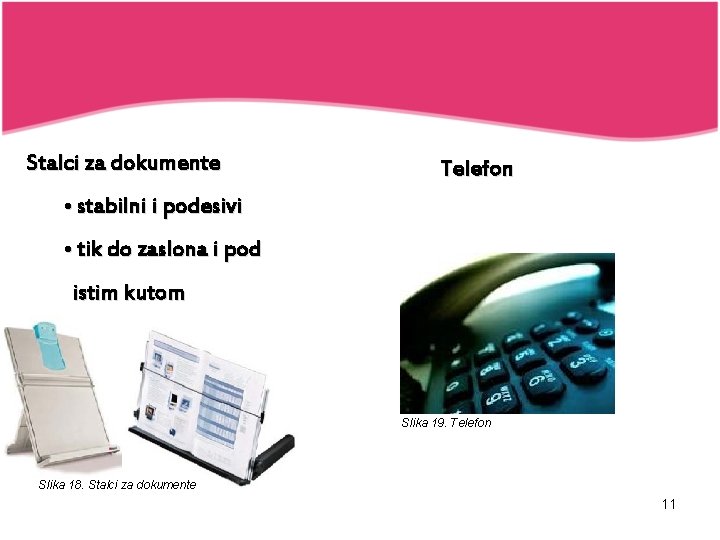 Stalci za dokumente

• stabilni i podesivi

• tik do zaslona i pod istim kutom

Slika 18. Stalci za dokumente

Telefon

Slika 19. Telefon

11